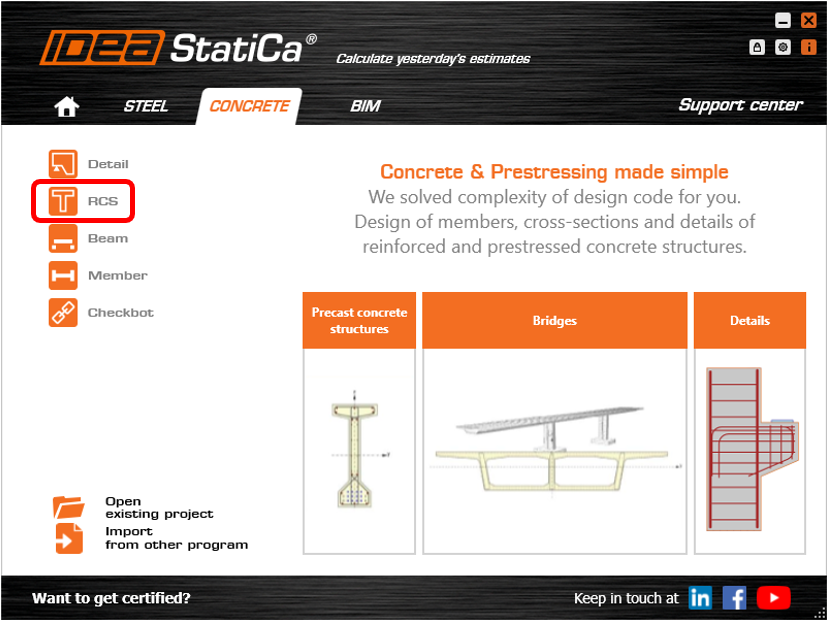 IDEA StatiCa®

Calculate yesterday's estimates

STEEL CONCRETE BIM

Support center

Detail

RCS

Beam

Member

Checkbot

Concrete & Prestressing made simple

We solved complexity of design code for you. Design of members, cross-sections and details of reinforced and prestressed concrete structures.

Precast concrete structures

Bridges

Details

Open existing project

Import from other program

Want to get certified?

Keep in touch at